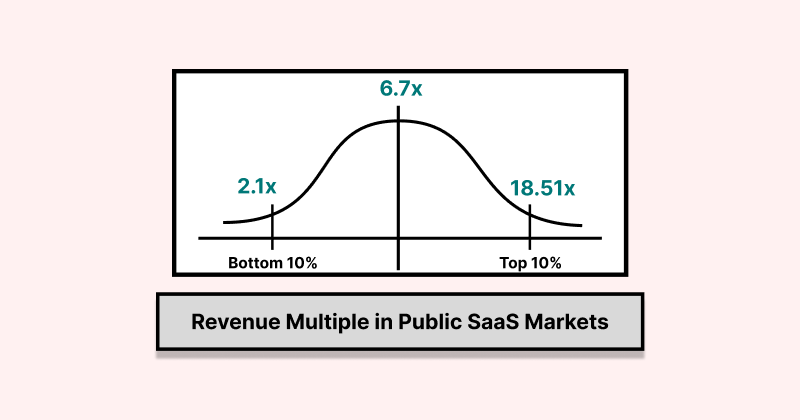 6.7x

2.1x

18.51x

Bottom 10%

Top 10%

Revenue Multiple in Public SaaS Markets